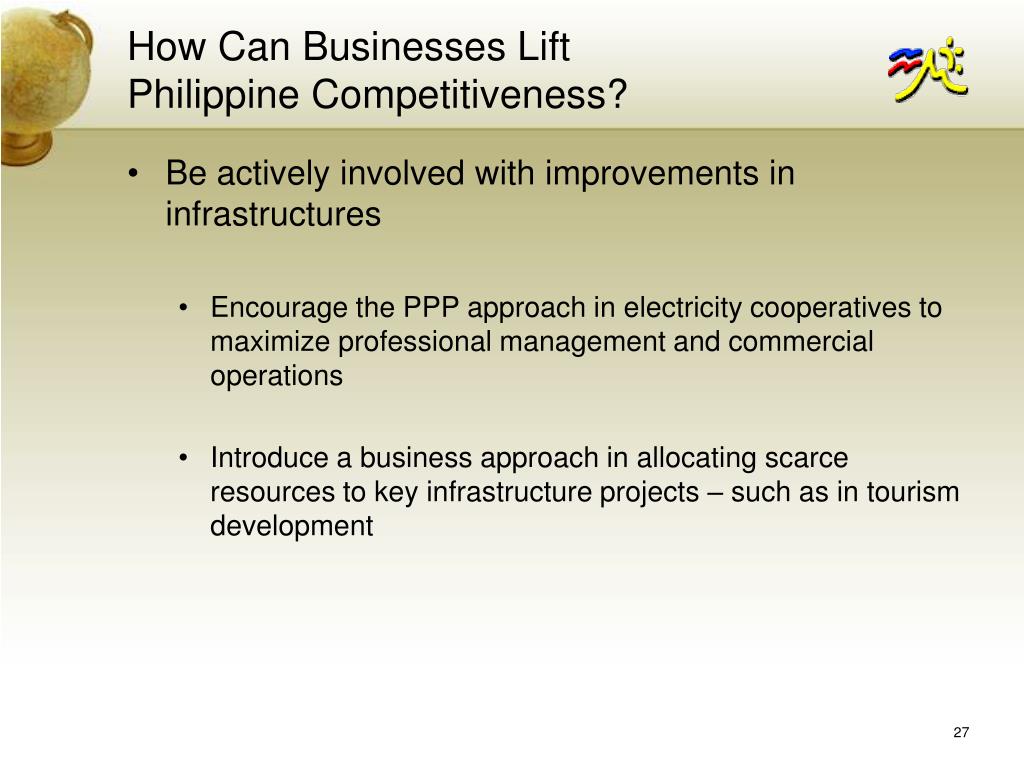 How Can Businesses Lift Philippine Competitiveness?

• Be actively involved with improvements in infrastructures

• Encourage the PPP approach in electricity cooperatives to maximize professional management and commercial operations

• Introduce a business approach in allocating scarce resources to key infrastructure projects – such as in tourism development

27